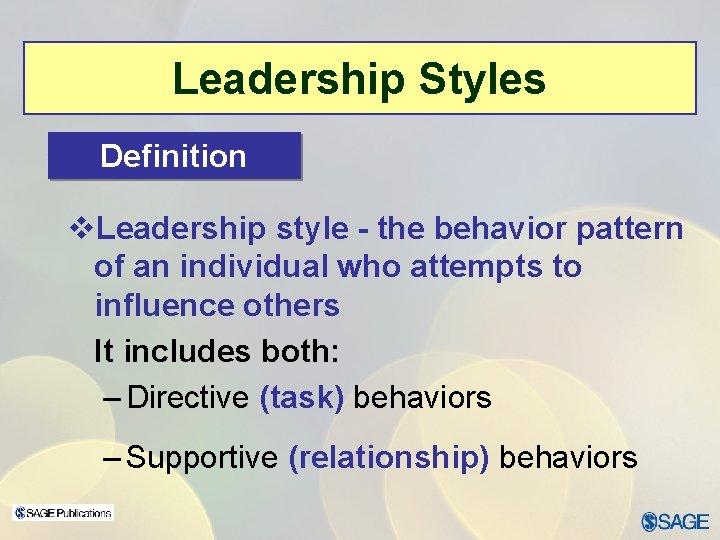 Leadership Styles

Definition

❖Leadership style - the behavior pattern of an individual who attempts to influence others

It includes both:

– Directive (task) behaviors

– Supportive (relationship) behaviors

SAGE Publications

SAGE